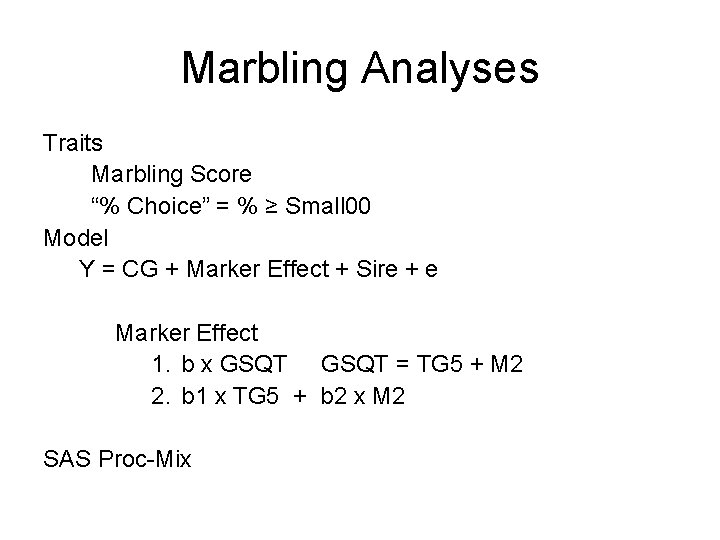 Marbling Analyses

Traits
Marbling Score
“% Choice” = % ≥ Small00
Model
Y = CG + Marker Effect + Sire + e

Marker Effect
1. b x GSQT GSQT = TG5 + M2
2. b1 x TG5 + b2 x M2

SAS Proc-Mix